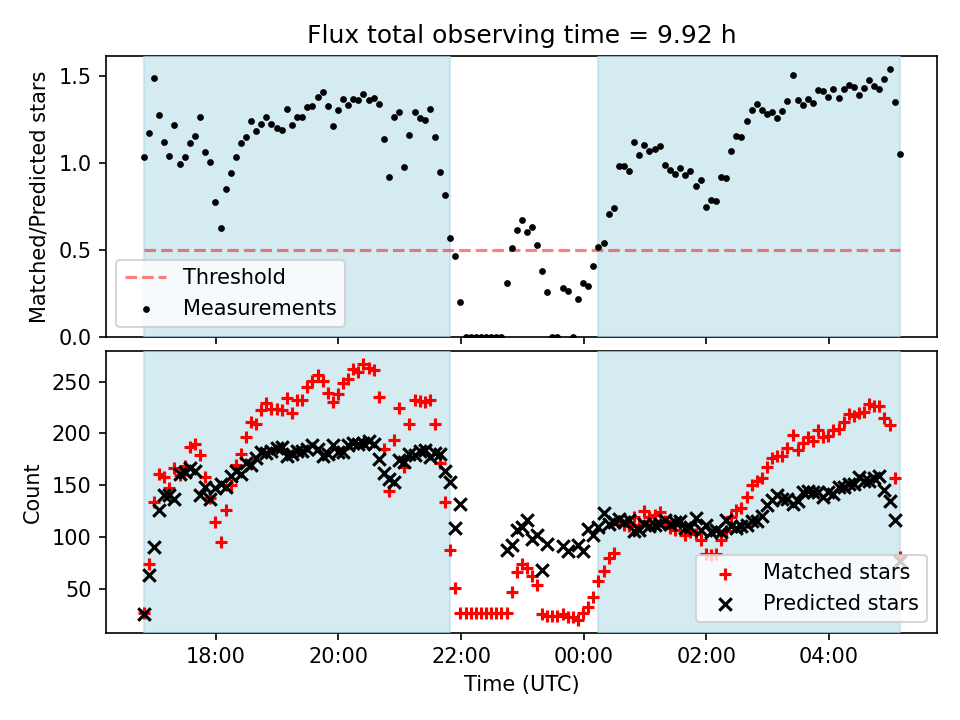 Flux total observing time = 9.92 h

Matched/Predicted stars

1.5
1.0
0.5
0.0

Threshold
Measurements

Count

250
200
150
100
50

Matched stars
Predicted stars

18:00
20:00
22:00
00:00
02:00
04:00

Time (UTC)